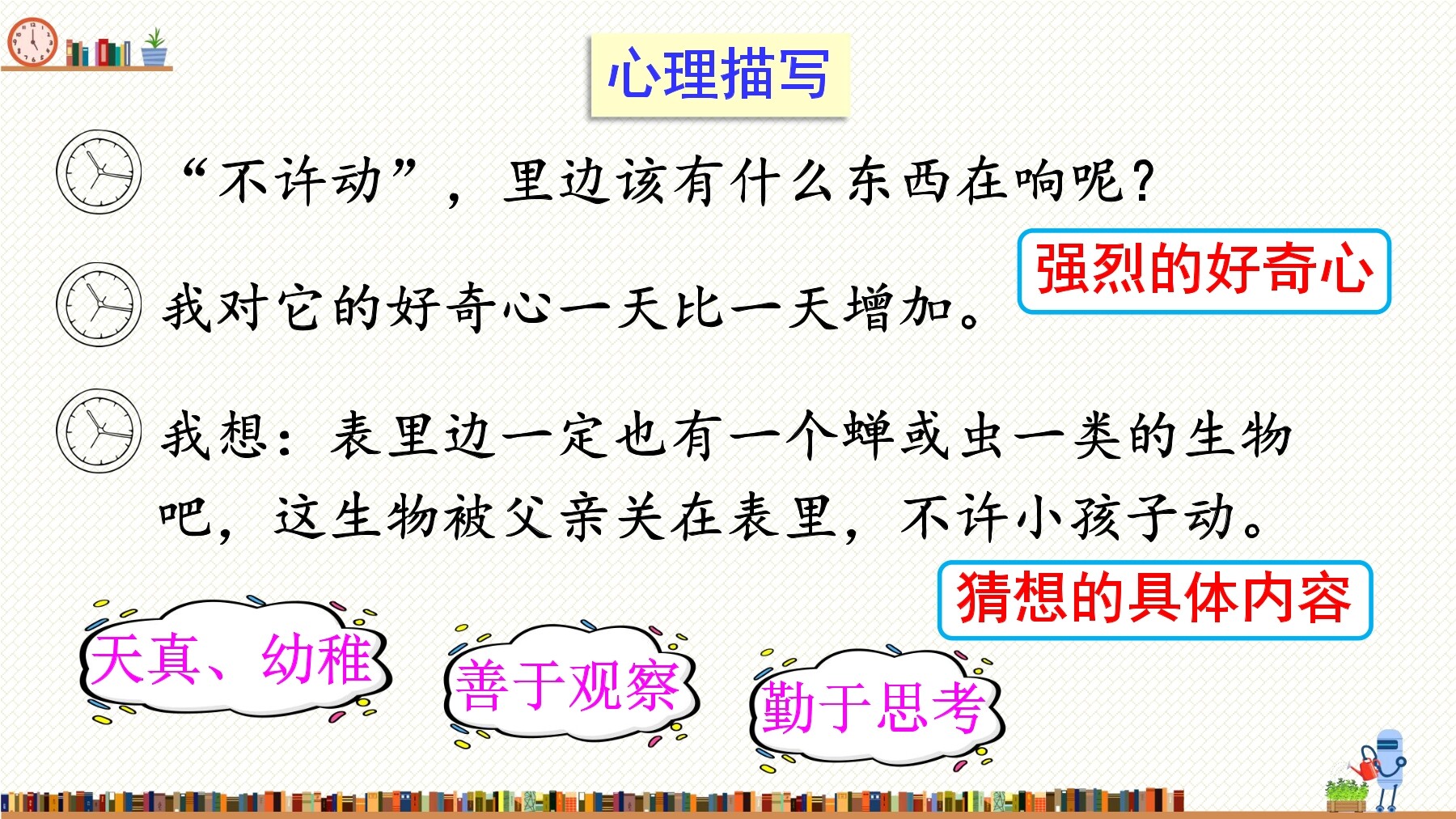 心理描写

“不许动”，里边该有什么东西在响呢？

我对它的好奇心一天比一天增加。

强烈的好奇心

我想：表里边一定也有一个蝉或虫一类的生物吧，这生物被父亲关在表里，不许小孩子动。

猜想的具体内容

天真、幼稚

善于观察

勤于思考